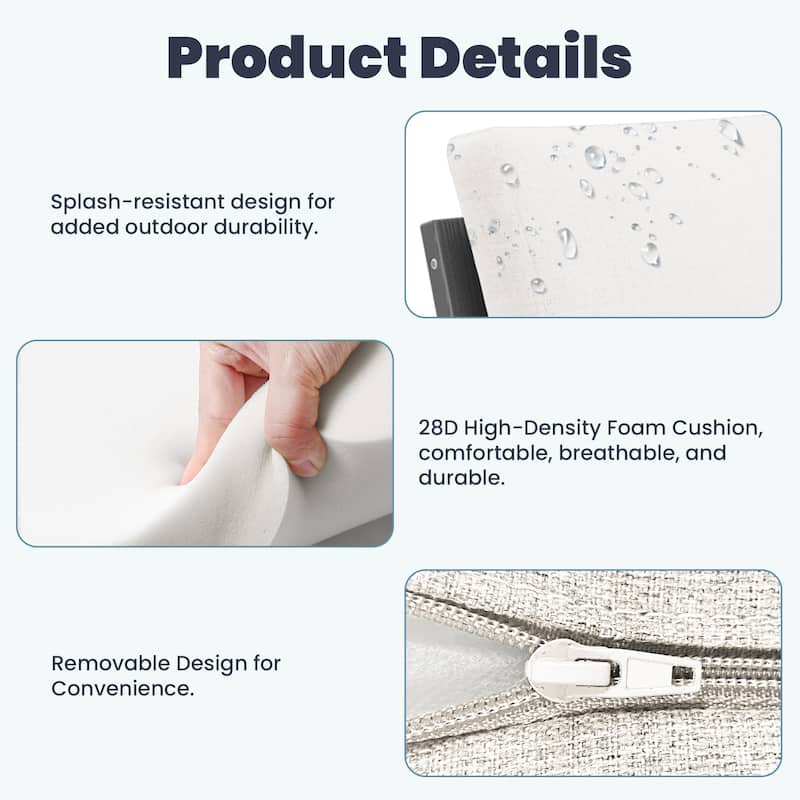 Product Details

Splash-resistant design for added outdoor durability.

28D High-Density Foam Cushion, comfortable, breathable, and durable.

Removable Design for Convenience.